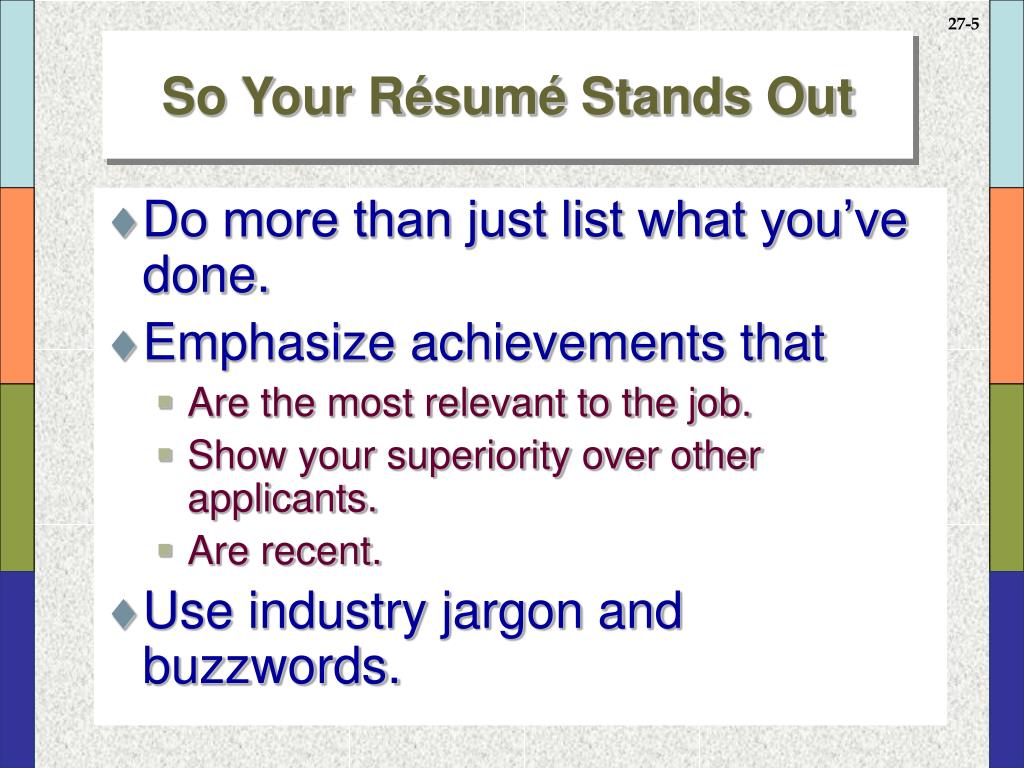 27-5

So Your Résumé Stands Out

Do more than just list what you’ve done.

Emphasize achievements that

Are the most relevant to the job.

Show your superiority over other applicants.

Are recent.

Use industry jargon and buzzwords.